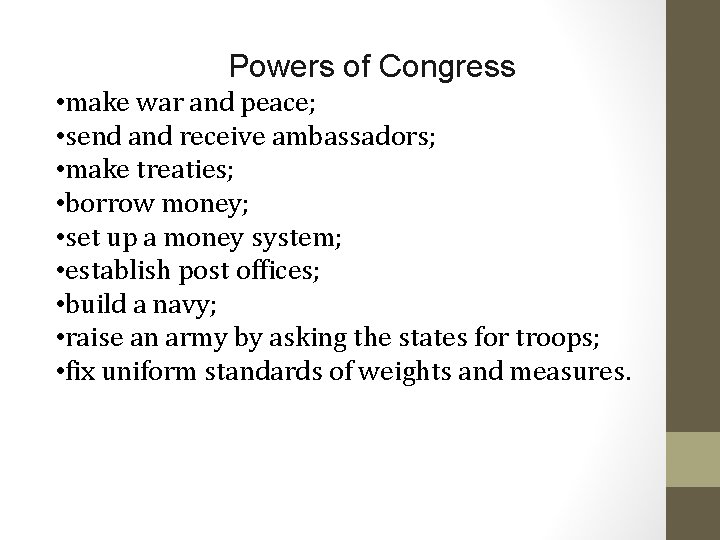 Powers of Congress

•make war and peace;
•send and receive ambassadors;
•make treaties;
•borrow money;
•set up a money system;
•establish post offices;
•build a navy;
•raise an army by asking the states for troops;
•fix uniform standards of weights and measures.